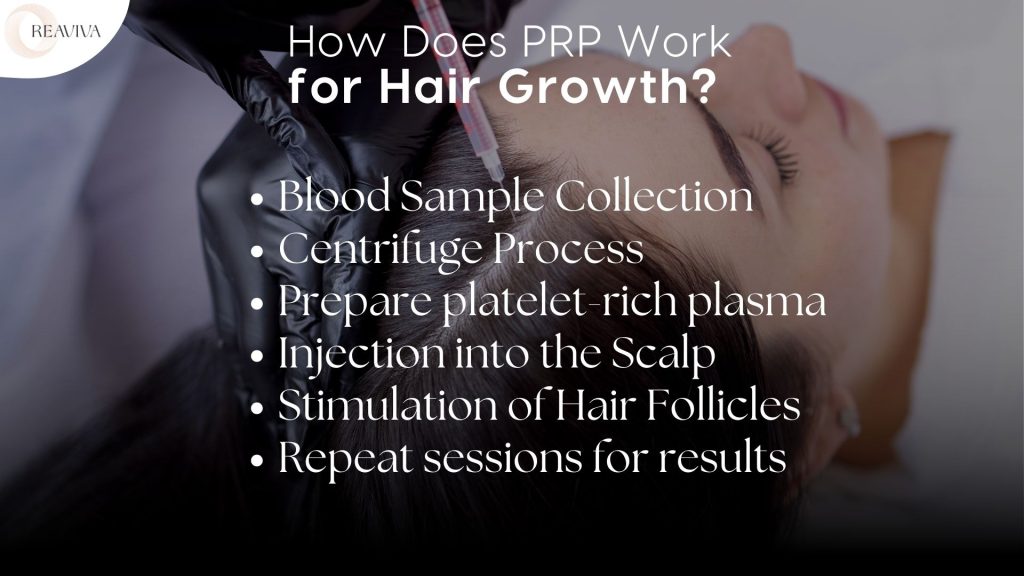 REAVIVA

How Does PRP Work
for Hair Growth?

• Blood Sample Collection
• Centrifuge Process
• Prepare platelet-rich plasma
• Injection into the Scalp
• Stimulation of Hair Follicles
• Repeat sessions for results